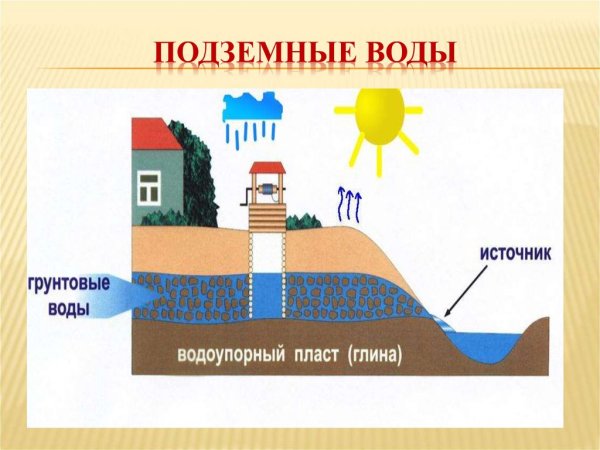 ПОДЗЕМНЫЕ ВОДЫ

источник

грунтовые воды

водоупорный пласт (глина)